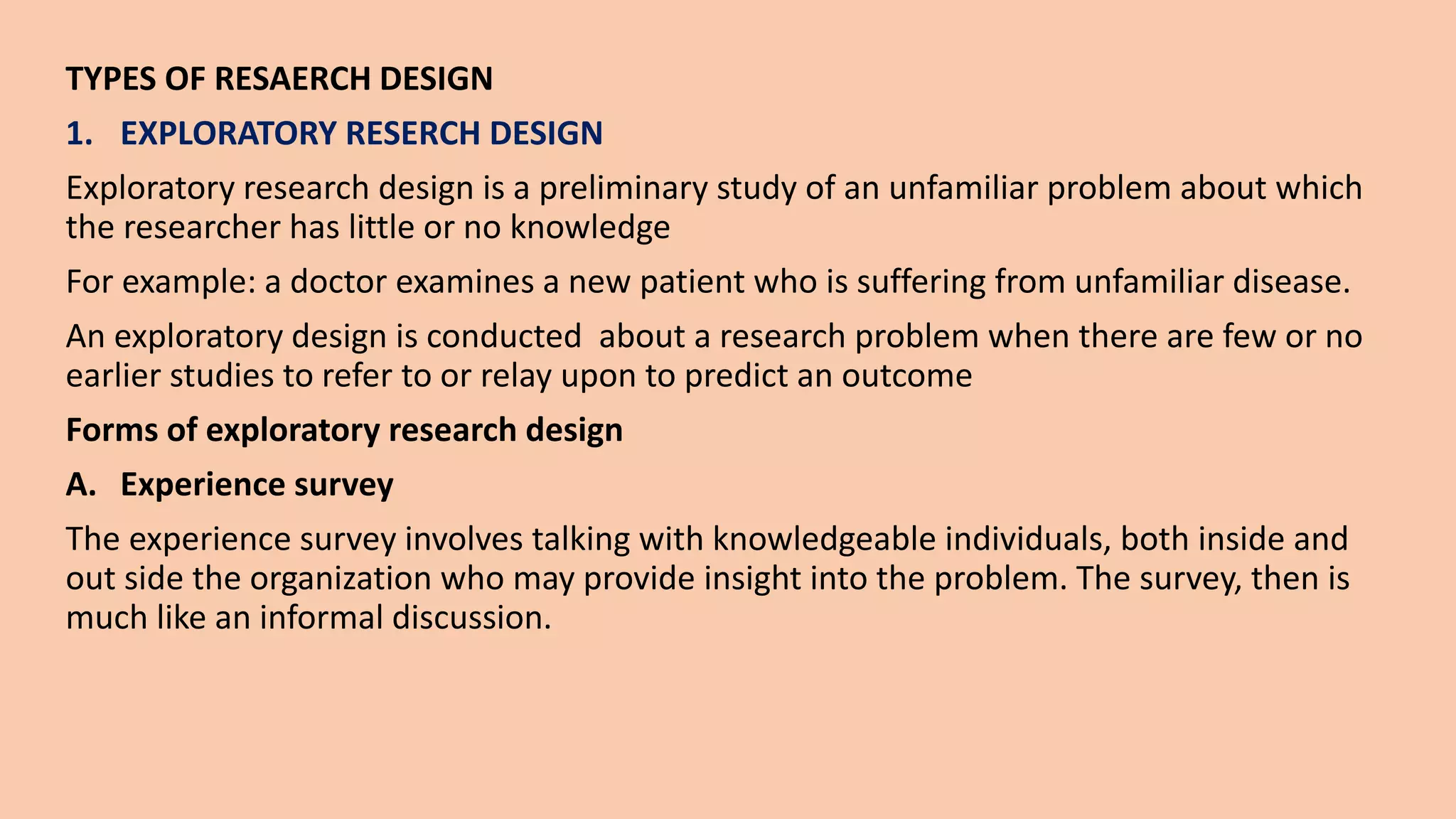 TYPES OF RESAERCH DESIGN

1. EXPLORATORY RESERCH DESIGN

Exploratory research design is a preliminary study of an unfamiliar problem about which the researcher has little or no knowledge

For example: a doctor examines a new patient who is suffering from unfamiliar disease.

An exploratory design is conducted  about a research problem when there are few or no earlier studies to refer to or relay upon to predict an outcome

Forms of exploratory research design

A. Experience survey

The experience survey involves talking with knowledgeable individuals, both inside and out side the organization who may provide insight into the problem. The survey, then is much like an informal discussion.